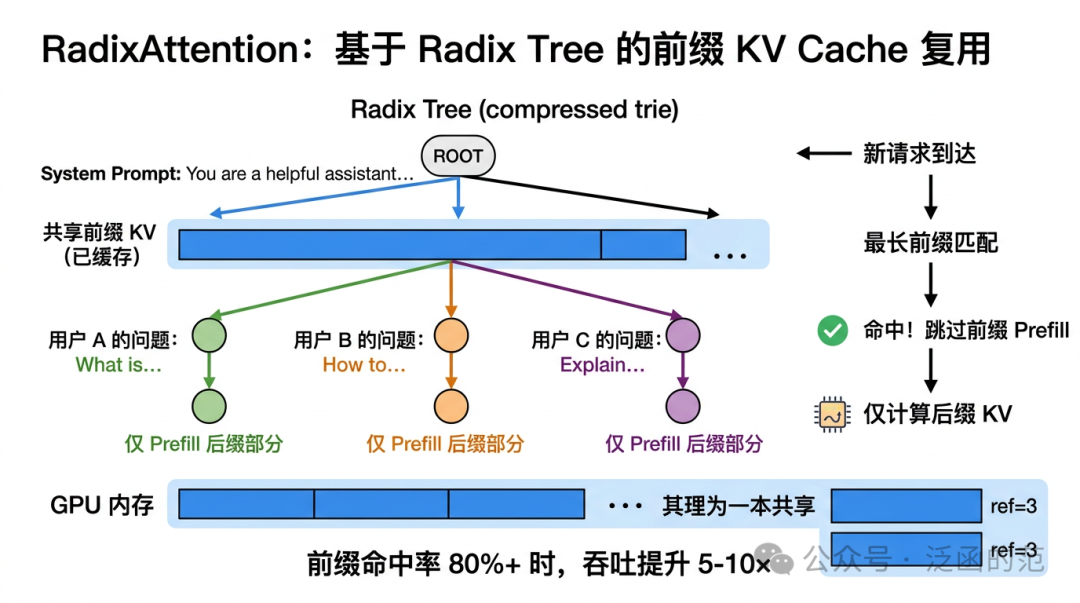 RadixAttention：基于 Radix Tree 的前缀 KV Cache 复用

Radix Tree (compressed trie)

ROOT

System Prompt: You are a helpful assistant...

共享前缀 KV
(已缓存)

...

用户 A 的问题：
What is...

用户 B 的问题：
How to...

用户 C 的问题：
Explain...

仅 Prefill 后缀部分

仅 Prefill 后缀部分

仅 Prefill 后缀部分

新请求到达

最长前缀匹配

命中！跳过前缀 Prefill

仅计算后缀 KV

GPU 内存

... 其理为一本共享

ref=3

ref=3

前缀命中率 80%+ 时，吞吐提升 5-10×

公众号 · 泛函的范